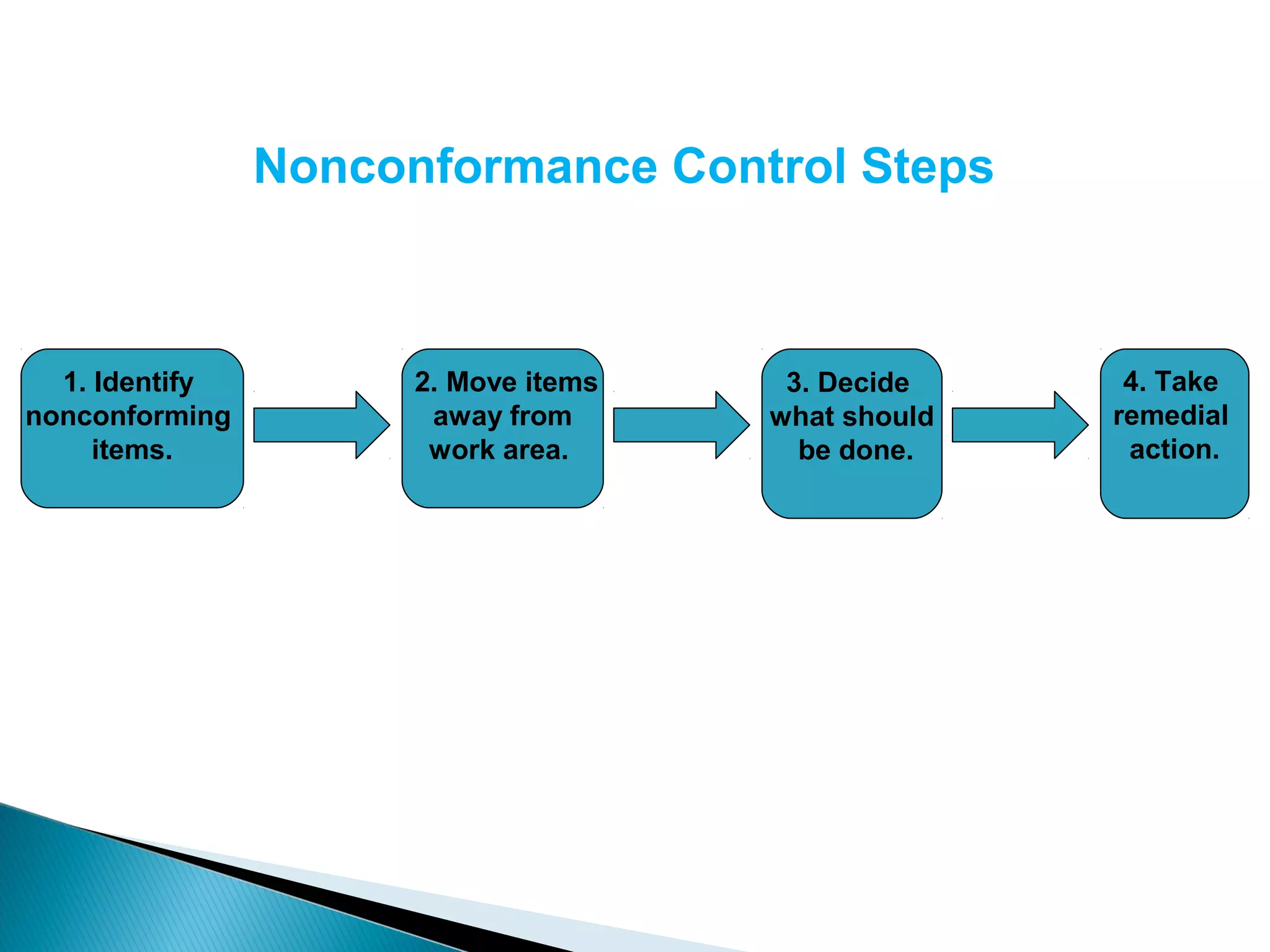 Nonconformance Control Steps

1. Identify nonconforming items.

2. Move items away from work area.

3. Decide what should be done.

4. Take remedial action.